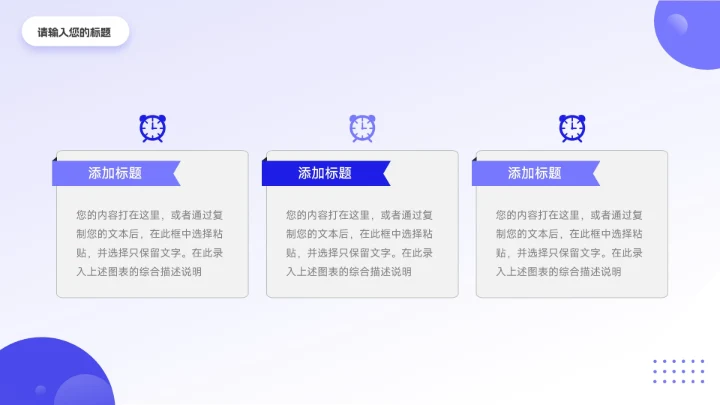 请输入您的标题

添加标题

您的内容打在这里，或者通过复制您的文本后，在此框中选择粘贴，并选择只保留文字。在此录入上述图表的综合描述说明

添加标题

您的内容打在这里，或者通过复制您的文本后，在此框中选择粘贴，并选择只保留文字。在此录入上述图表的综合描述说明

添加标题

您的内容打在这里，或者通过复制您的文本后，在此框中选择粘贴，并选择只保留文字。在此录入上述图表的综合描述说明